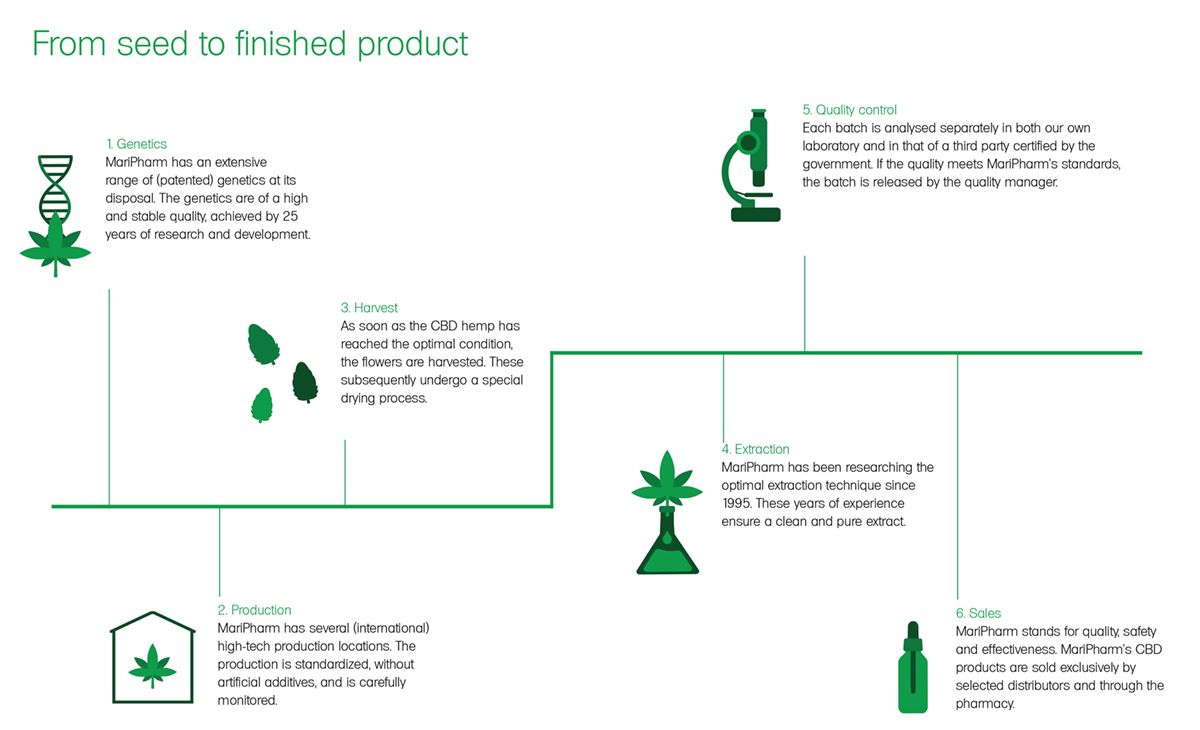 From seed to finished product

1. Genetics
MariPharm has an extensive range of (patented) genetics at its disposal. The genetics are of a high and stable quality, achieved by 25 years of research and development.

2. Production
MariPharm has several (international) high-tech production locations. The production is standardized, without artificial additives, and is carefully monitored.

3. Harvest
As soon as the CBD hemp has reached the optimal condition, the flowers are harvested. These subsequently undergo a special drying process.

4. Extraction
MariPharm has been researching the optimal extraction technique since 1995. These years of experience ensure a clean and pure extract.

5. Quality control
Each batch is analysed separately in both our own laboratory and in that of a third party certified by the government. If the quality meets MariPharm's standards, the batch is released by the quality manager.

6. Sales
MariPharm stands for quality, safety and effectiveness. MariPharm's CBD products are sold exclusively by selected distributors and through the pharmacy.